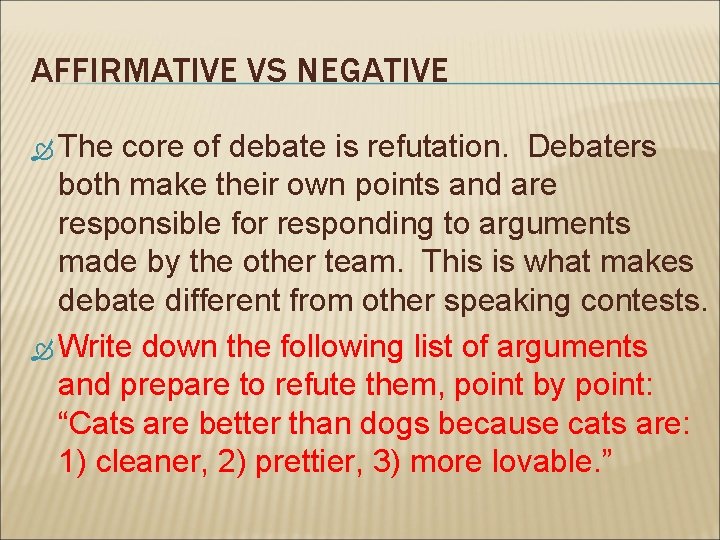 AFFIRMATIVE VS NEGATIVE

The core of debate is refutation. Debaters both make their own points and are responsible for responding to arguments made by the other team. This is what makes debate different from other speaking contests.

Write down the following list of arguments and prepare to refute them, point by point: “Cats are better than dogs because cats are: 1) cleaner, 2) prettier, 3) more lovable.”